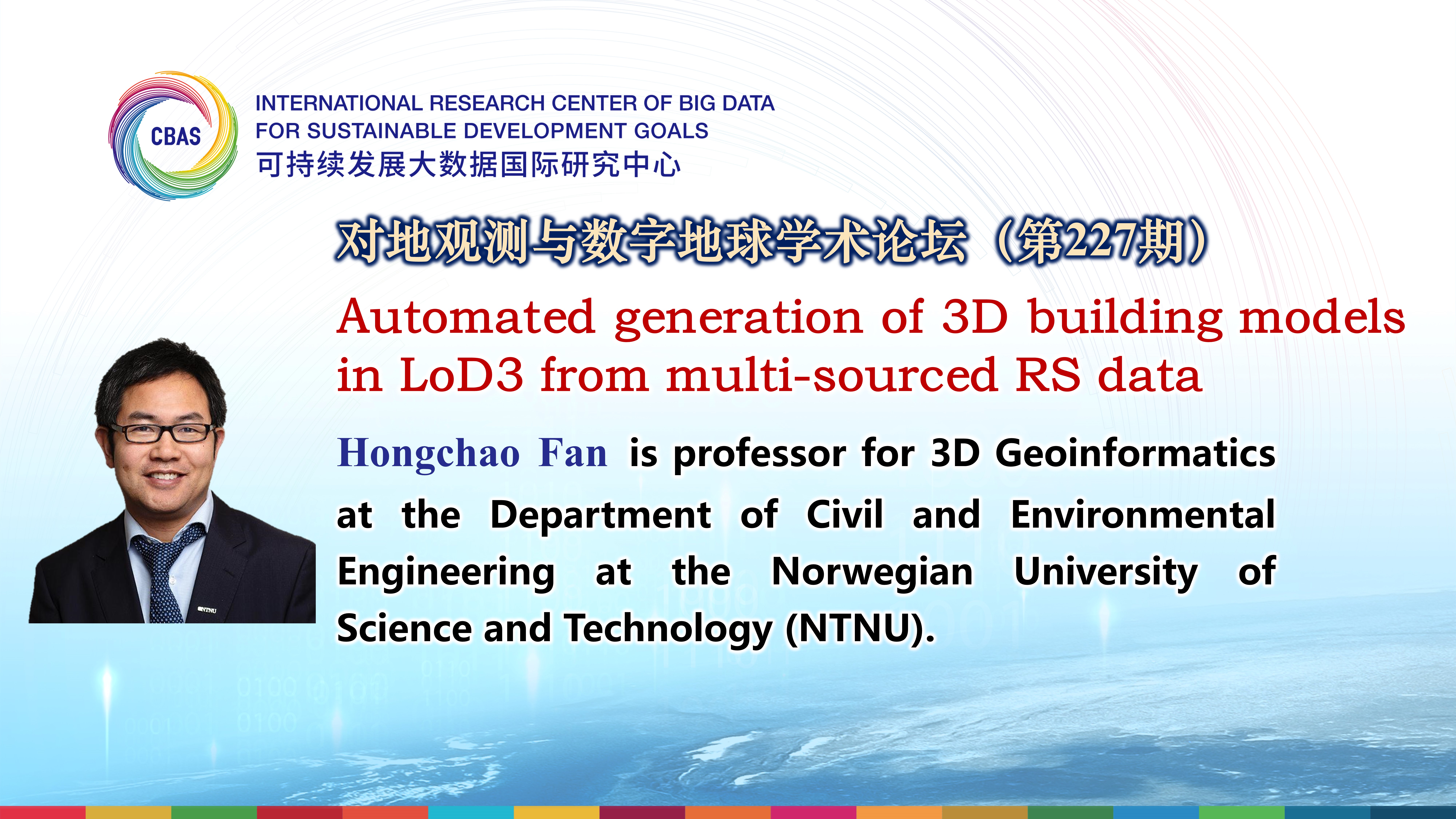 CBAS

INTERNATIONAL RESEARCH CENTER OF BIG DATA FOR SUSTAINABLE DEVELOPMENT GOALS
可持续发展大数据国际研究中心

对地观测与数字地球学术论坛（第227期）

Automated generation of 3D building models in LoD3 from multi-sourced RS data

Hongchao Fan is professor for 3D Geoinformatics at the Department of Civil and Environmental Engineering at the Norwegian University of Science and Technology (NTNU).

NTNU